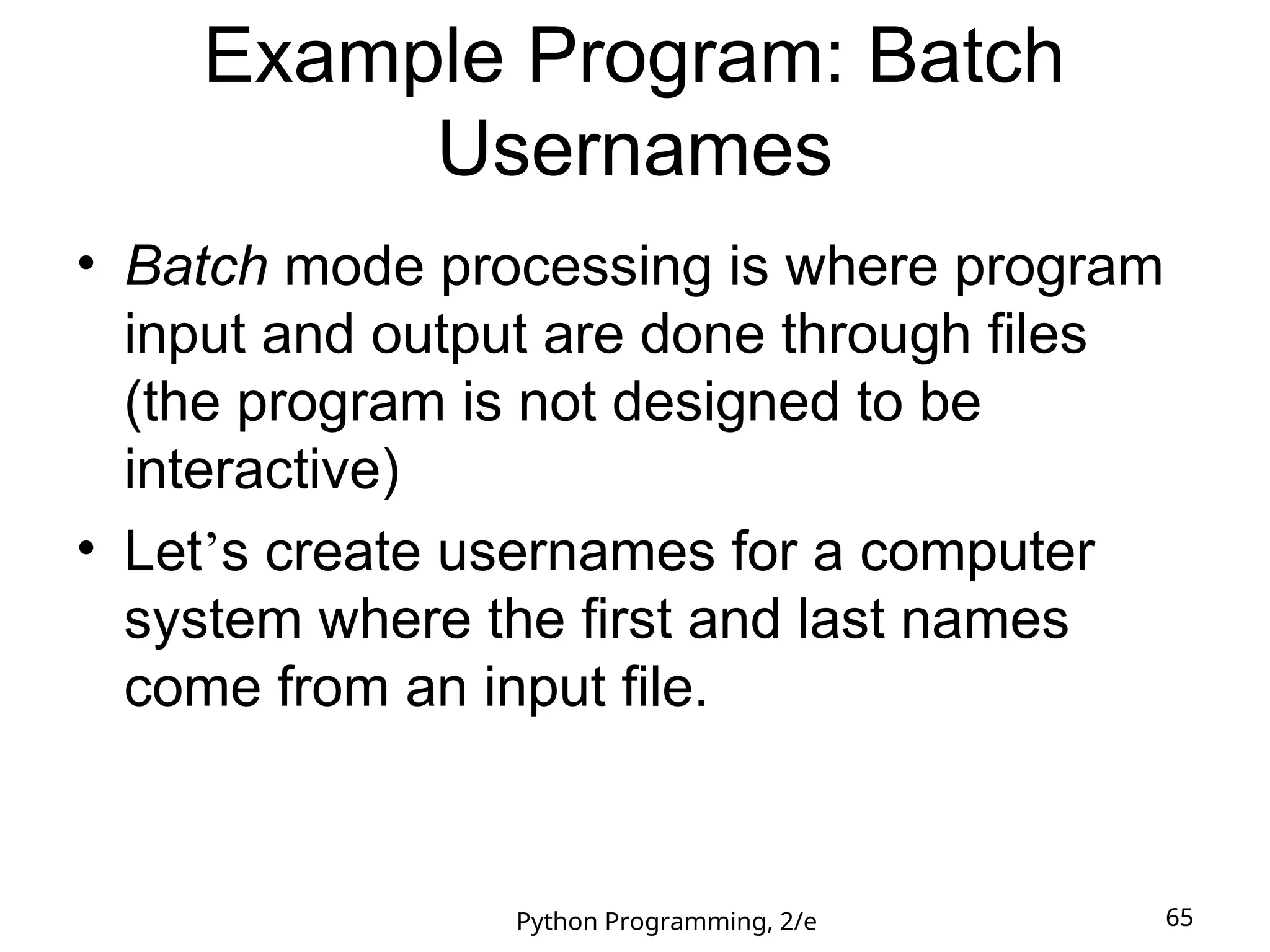 Example Program: Batch Usernames

• Batch mode processing is where program input and output are done through files (the program is not designed to be interactive)
• Let’s create usernames for a computer system where the first and last names come from an input file.

Python Programming, 2/e

65